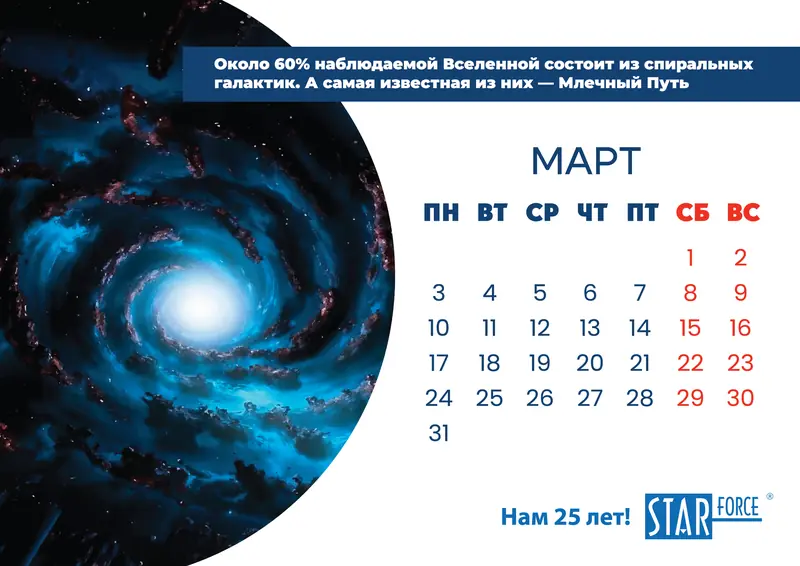 Около 60% наблюдаемой Вселенной состоит из спиральных галактик. А самая известная из них — Млечный Путь

МАРТ

| ПН | ВТ | СР | ЧТ | ПТ | СБ | ВС |
|---|---|---|---|---|---|---|
| | | | | | 1 | 2 |
| 3 | 4 | 5 | 6 | 7 | 8 | 9 |
| 10 | 11 | 12 | 13 | 14 | 15 | 16 |
| 17 | 18 | 19 | 20 | 21 | 22 | 23 |
| 24 | 25 | 26 | 27 | 28 | 29 | 30 |
| 31 | | | | | | |

Нам 25 лет! STAR FORCE ®